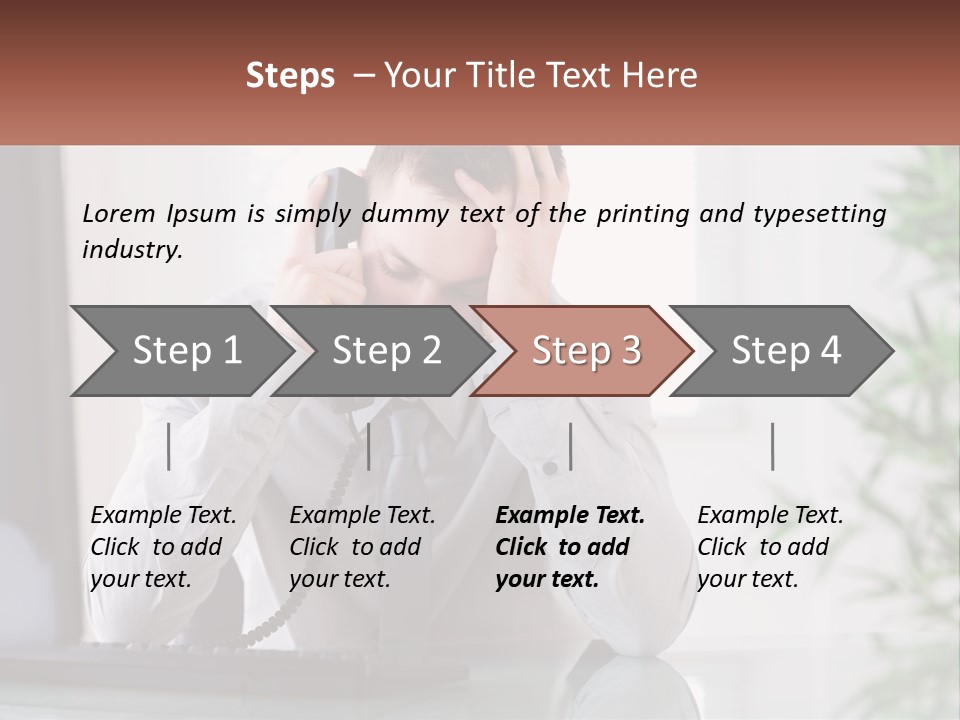 Steps – Your Title Text Here

Lorem Ipsum is simply dummy text of the printing and typesetting industry.

Step 1

Step 2

Step 3

Step 4

Example Text. Click to add your text.

Example Text. Click to add your text.

Example Text. Click to add your text.

Example Text. Click to add your text.